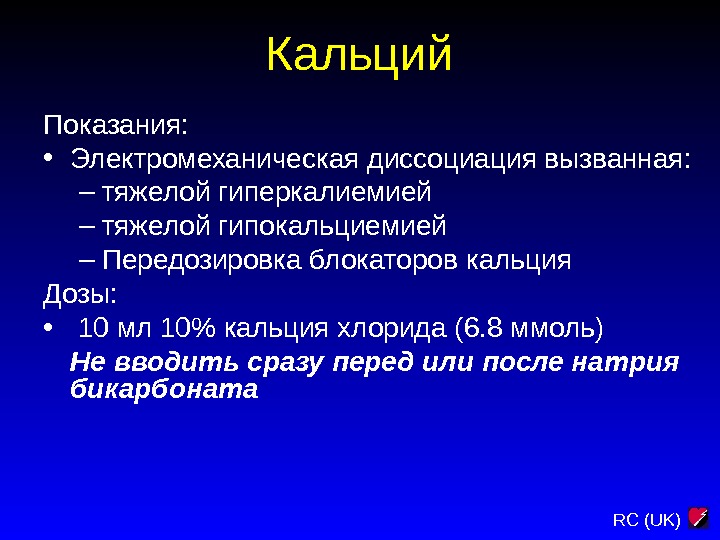 Кальций

Показания:

• Электромеханическая диссоциация вызванная:
  – тяжелой гиперкалиемией
  – тяжелой гипокальциемией
  – Передозировка блокаторов кальция

Дозы:

• 10 мл 10% кальция хлорида (6.8 ммоль)

Не вводить сразу перед или после натрия бикарбоната

RC (UK)